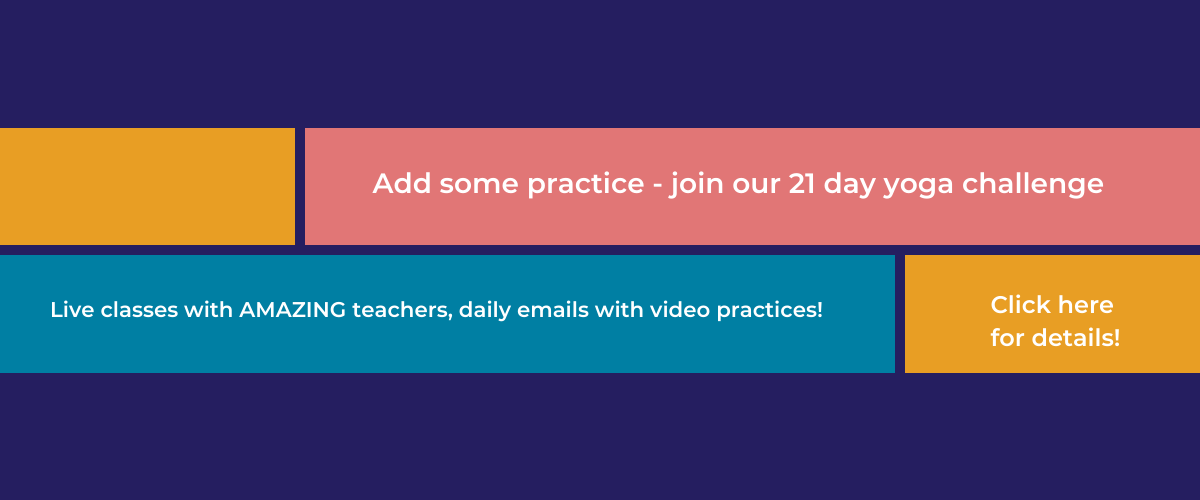 Add some practice - join our 21 day yoga challenge

Live classes with AMAZING teachers, daily emails with video practices!

Click here for details!